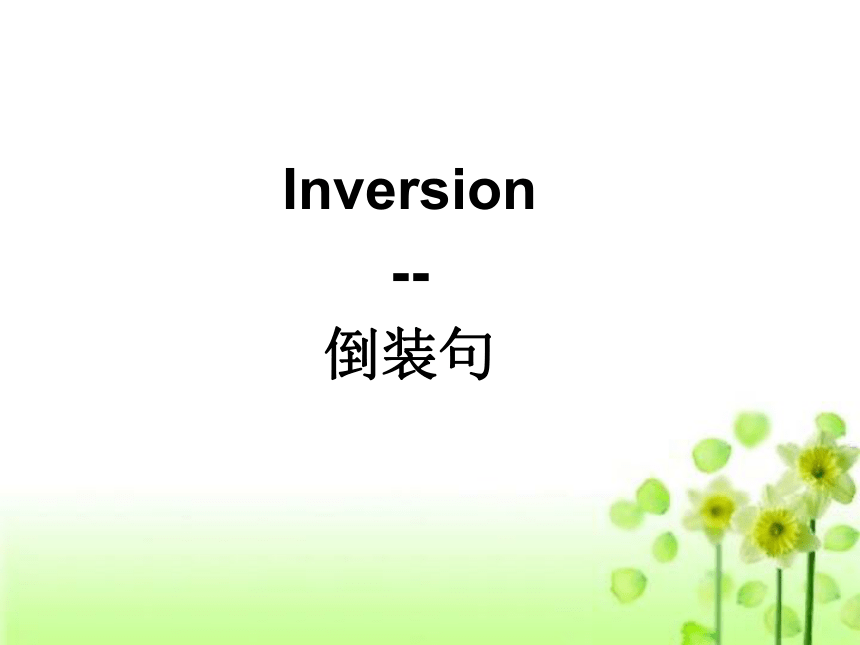 Inversion

--

倒装句